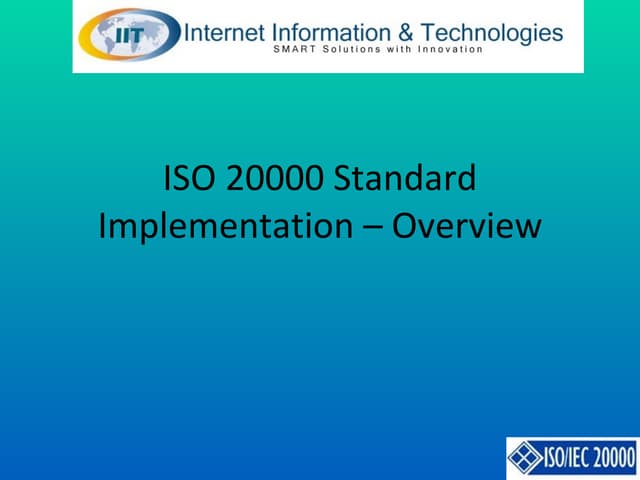 IIT Internet Information & Technologies
SMART Solutions with Innovation

ISO 20000 Standard Implementation – Overview

ISO/IEC 20000